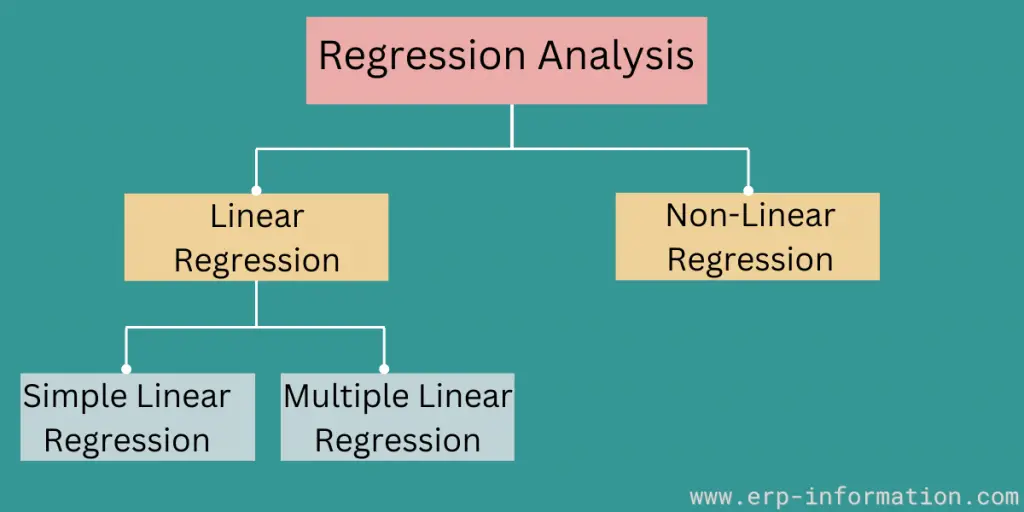 Regression Analysis

Linear Regression

Non-Linear Regression

Simple Linear Regression

Multiple Linear Regression

www.erp-information.com